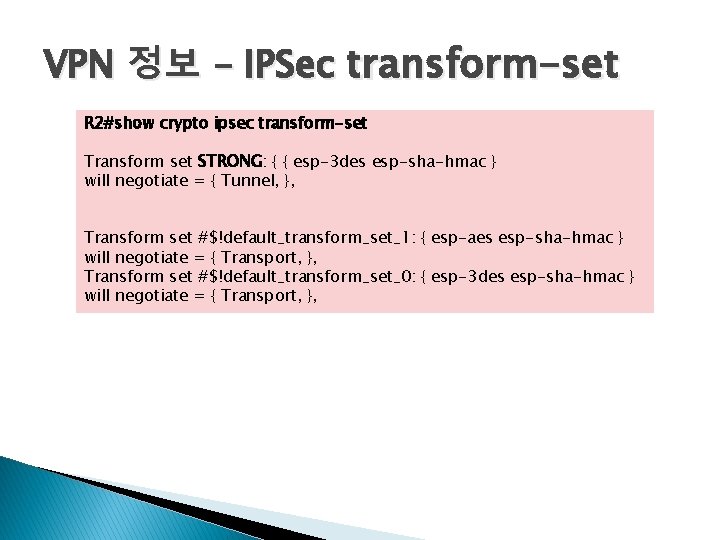 VPN 정보 – IPSec transform-set

R2#show crypto ipsec transform-set

Transform set STRONG: { { esp-3des esp-sha-hmac }
will negotiate = { Tunnel, },

Transform set #$!default_transform_set_1: { esp-aes esp-sha-hmac }
will negotiate = { Transport, },
Transform set #$!default_transform_set_0: { esp-3des esp-sha-hmac }
will negotiate = { Transport, },